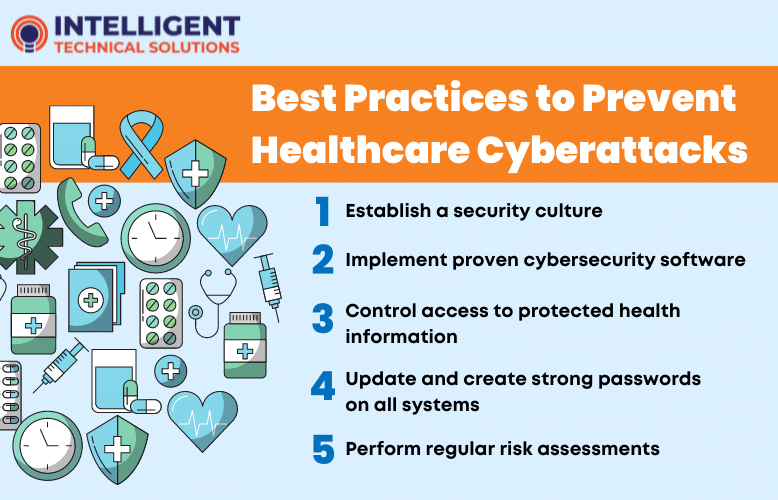 INTELLIGENT
TECHNICAL SOLUTIONS

Best Practices to Prevent Healthcare Cyberattacks

1 Establish a security culture

2 Implement proven cybersecurity software

3 Control access to protected health information

4 Update and create strong passwords on all systems

5 Perform regular risk assessments